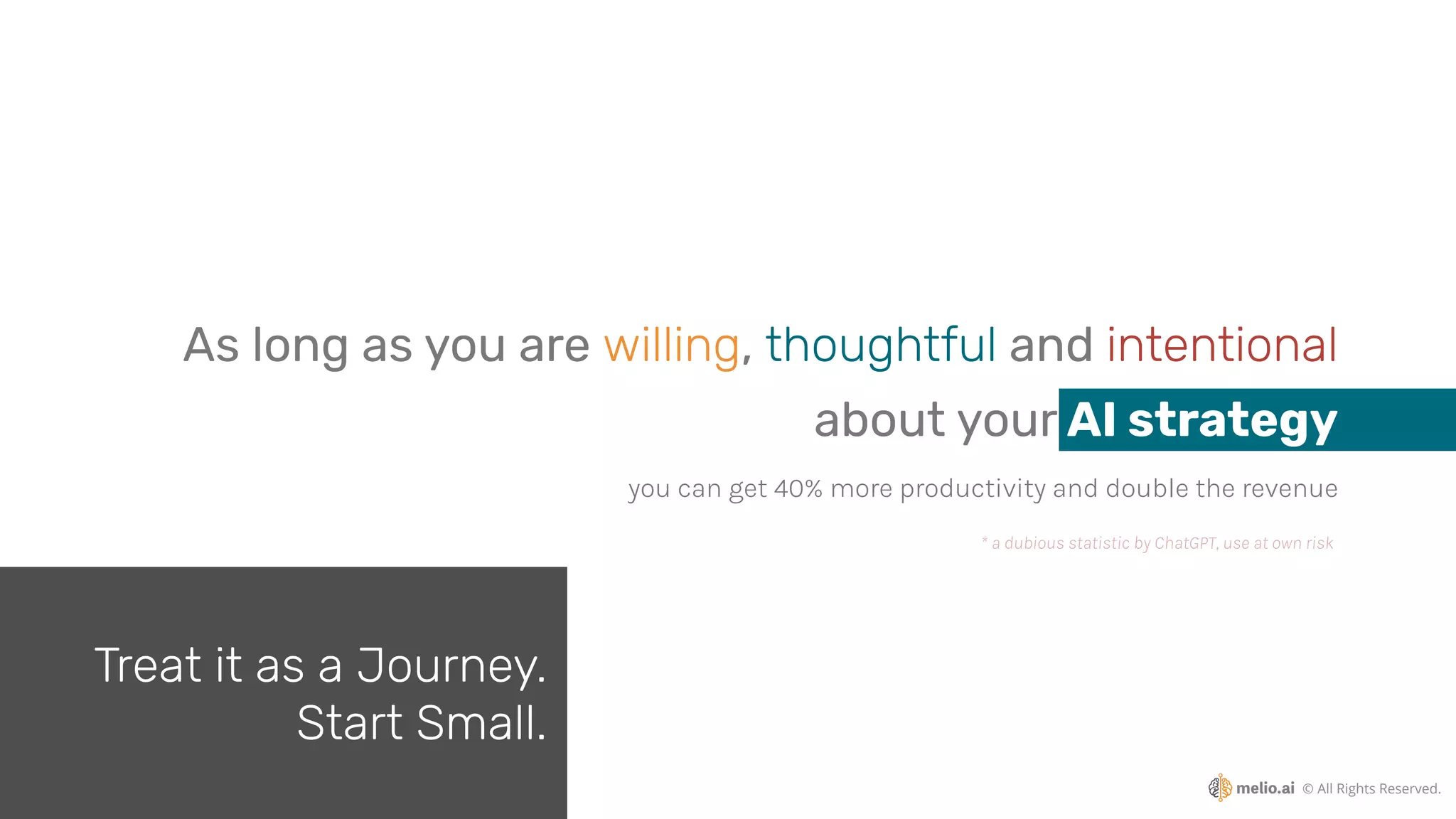 As long as you are willing, thoughtful and intentional about your AI strategy

you can get 40% more productivity and double the revenue

* a dubious statistic by ChatGPT, use at own risk

Treat it as a Journey.
Start Small.

melio.ai © All Rights Reserved.